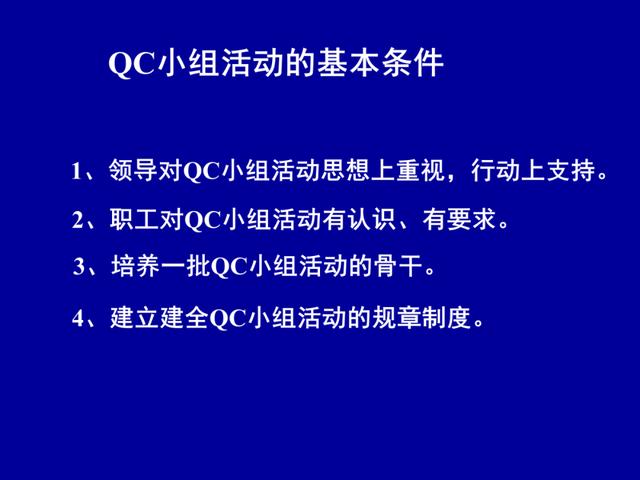 QC小组活动的基本条件

1、领导对QC小组活动思想上重视，行动上支持。

2、职工对QC小组活动有认识、有要求。

3、培养一批QC小组活动的骨干。

4、建立建全QC小组活动的规章制度。